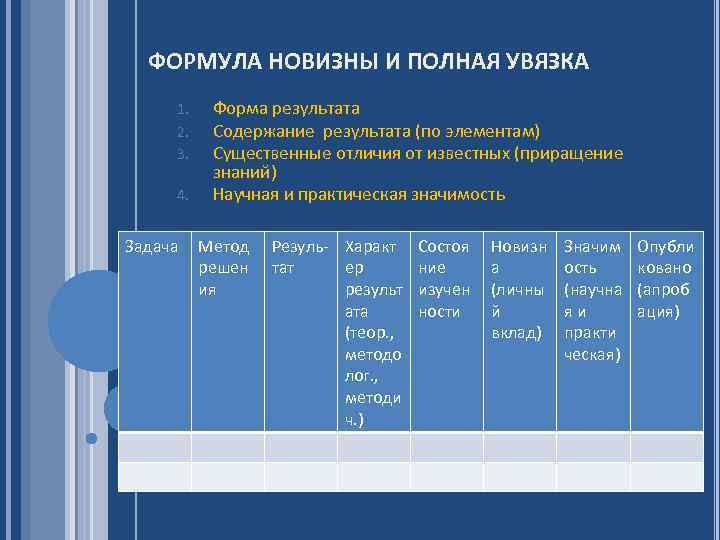 ФОРМУЛА НОВИЗНЫ И ПОЛНАЯ УВЯЗКА

1. Форма результата
2. Содержание результата (по элементам)
3. Существенные отличия от известных (приращение знаний)
4. Научная и практическая значимость

| Задача | Метод решения | Результат | Характер результата (теор., методолог., методич.) | Состояние изученности | Новизна (личный вклад) | Значимость (научная и практическая) | Опубликовано (апробация) |
|---|---|---|---|---|---|---|---|
| | | | | | | | |
| | | | | | | | |